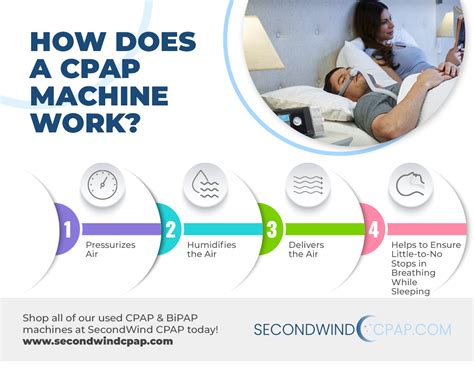 HOW DOES A CPAP MACHINE WORK?

1
Pressurizes Air

2
Humidifies the Air

3
Delivers the Air

4
Helps to Ensure Little-to-No Stops in Breathing While Sleeping

Shop all of our used CPAP & BiPAP machines at SecondWind CPAP today!
www.secondwindcpap.com

SECONDWIND CPAP.COM